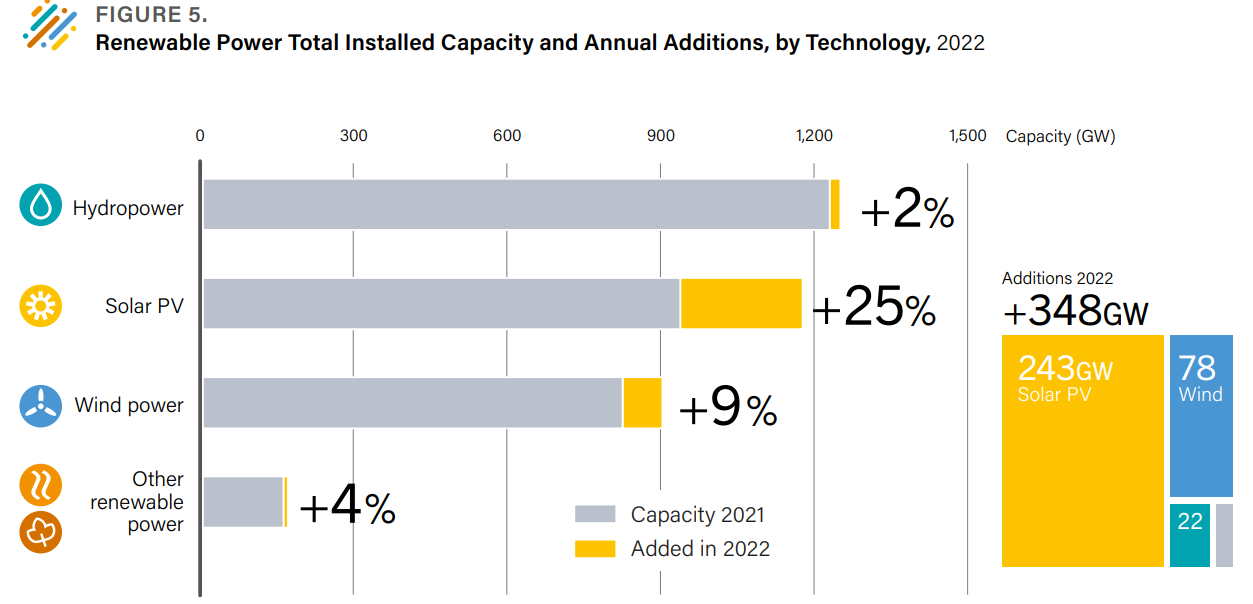 FIGURE 5.
Renewable Power Total Installed Capacity and Annual Additions, by Technology, 2022

0 300 600 900 1,200 1,500 Capacity (GW)

Hydropower +2%

Solar PV +25%

Wind power +9%

Other renewable power +4%

Capacity 2021
Added in 2022

Additions 2022
+348GW

243GW
Solar PV

78
Wind

22